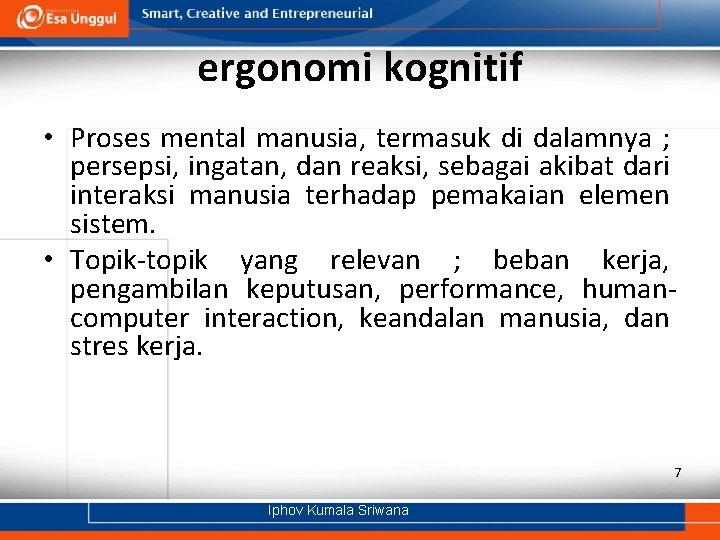 Esa Unggul
Smart, Creative and Entrepreneurial

ergonomi kognitif

• Proses mental manusia, termasuk di dalamnya ; persepsi, ingatan, dan reaksi, sebagai akibat dari interaksi manusia terhadap pemakaian elemen sistem.
• Topik-topik yang relevan ; beban kerja, pengambilan keputusan, performance, human-computer interaction, keandalan manusia, dan stres kerja.

7

Iphov Kumala Sriwana